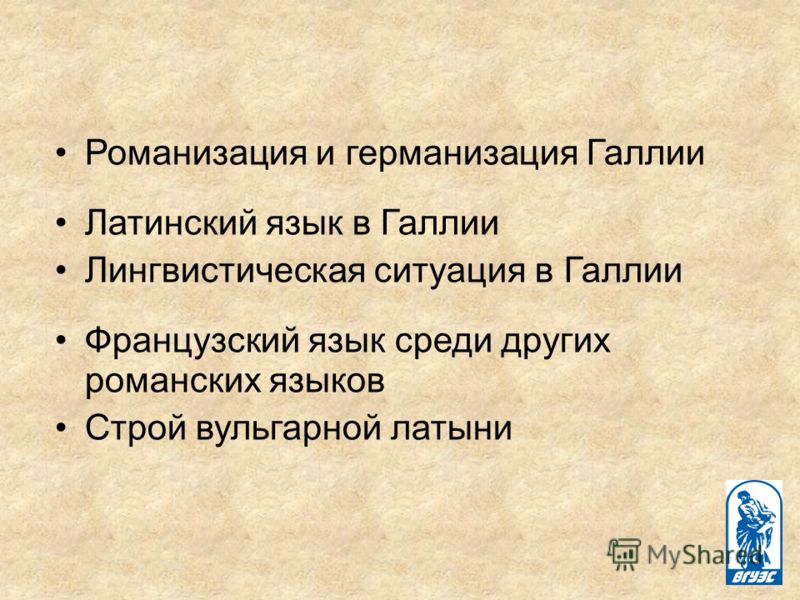 • Романизация и германизация Галлии

• Латинский язык в Галлии
• Лингвистическая ситуация в Галлии

• Французский язык среди других романских языков
• Строй вульгарной латыни

MyShared

ВГУЭС